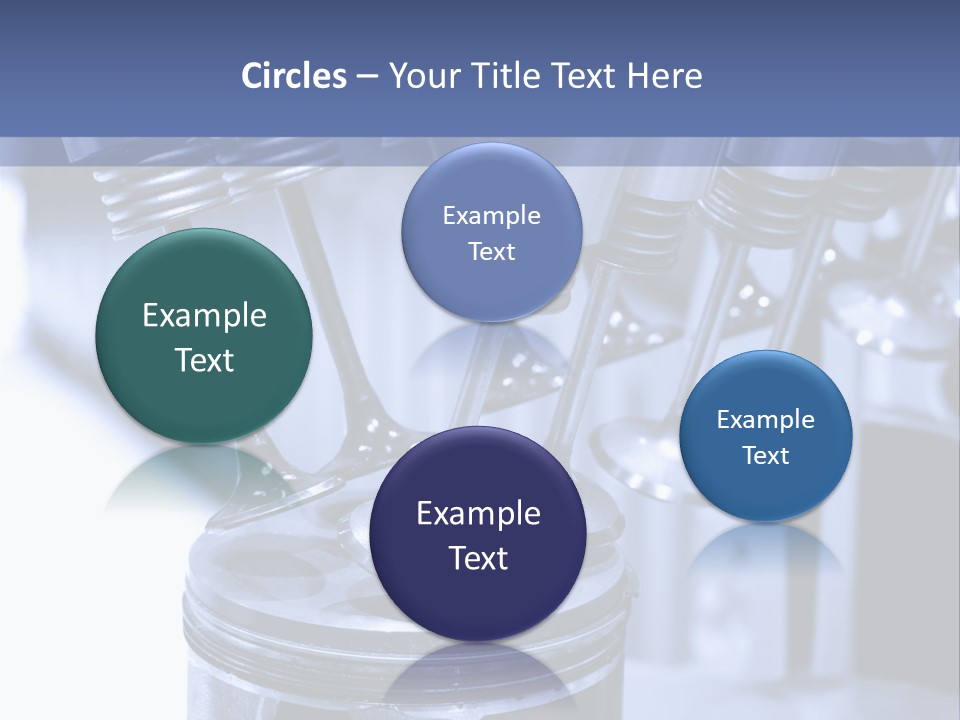 Circles – Your Title Text Here

Example Text

Example Text

Example Text

Example Text